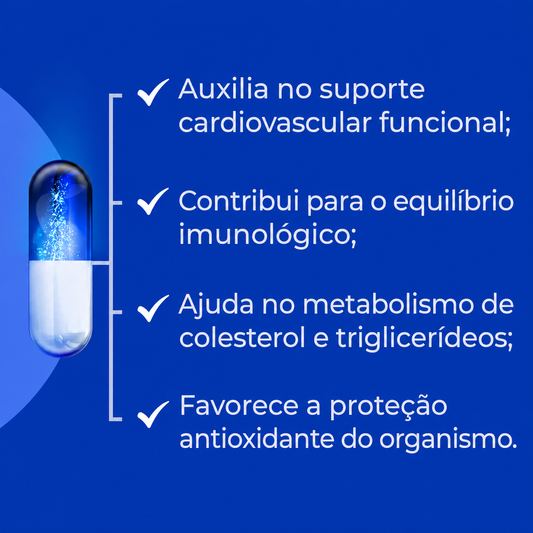 ✓ Auxilia no suporte cardiovascular funcional;

✓ Contribui para o equilíbrio imunológico;

✓ Ajuda no metabolismo de colesterol e triglicerídeos;

✓ Favorece a proteção antioxidante do organismo.